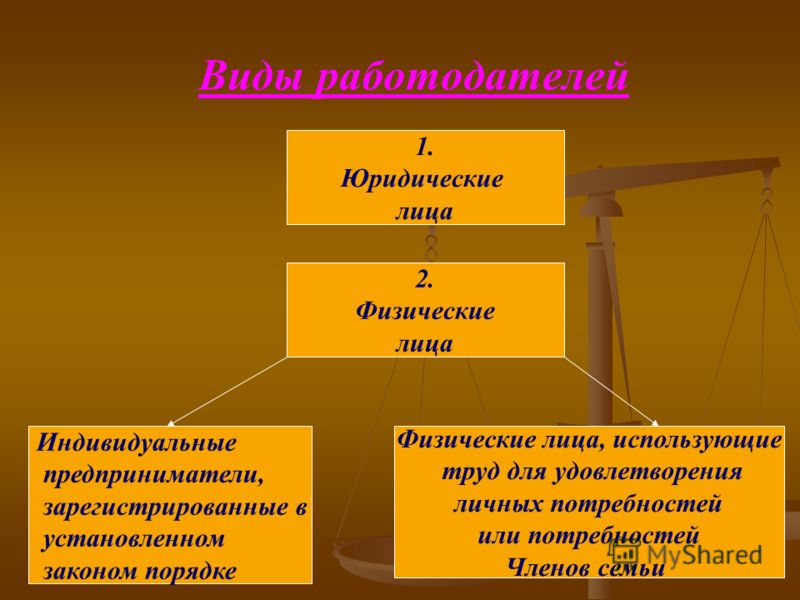 Виды работодателей

1.
Юридические
лица

2.
Физические
лица

Индивидуальные предприниматели, зарегистрированные в установленном законом порядке

Физические лица, использующие труд для удовлетворения личных потребностей или потребностей Членов семьи

MyShared